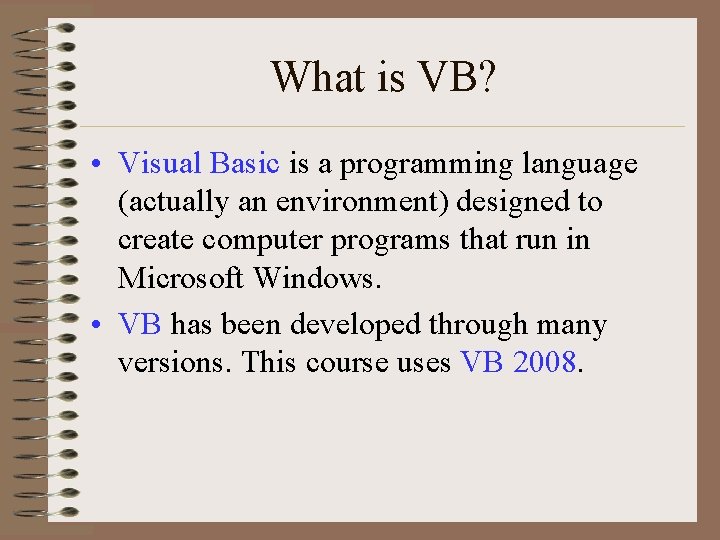 What is VB?

• Visual Basic is a programming language (actually an environment) designed to create computer programs that run in Microsoft Windows.

• VB has been developed through many versions. This course uses VB 2008.